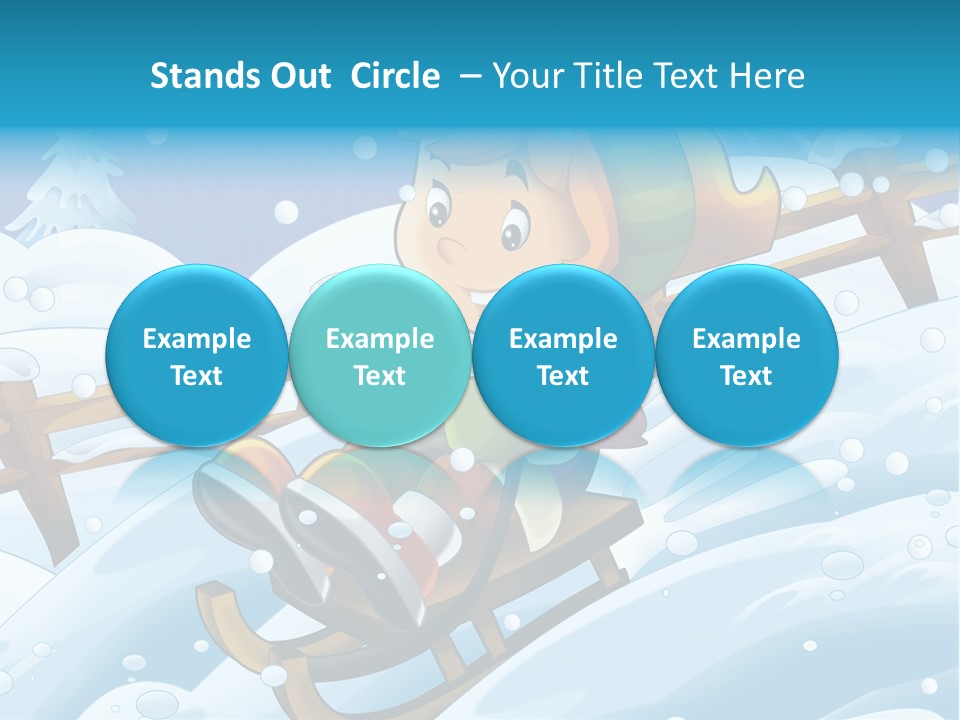 Stands Out Circle – Your Title Text Here

Example Text

Example Text

Example Text

Example Text